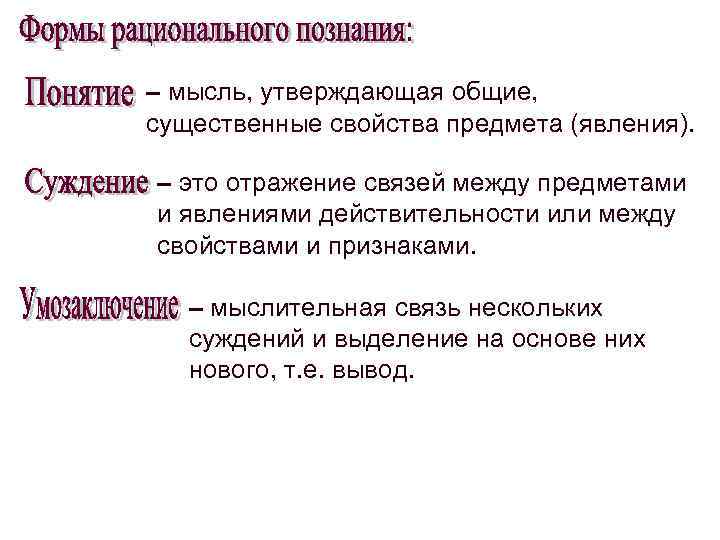 Формы рационального познания:

Понятие – мысль, утверждающая общие, существенные свойства предмета (явления).

Суждение – это отражение связей между предметами и явлениями действительности или между свойствами и признаками.

Умозаключение – мыслительная связь нескольких суждений и выделение на основе них нового, т.е. вывод.